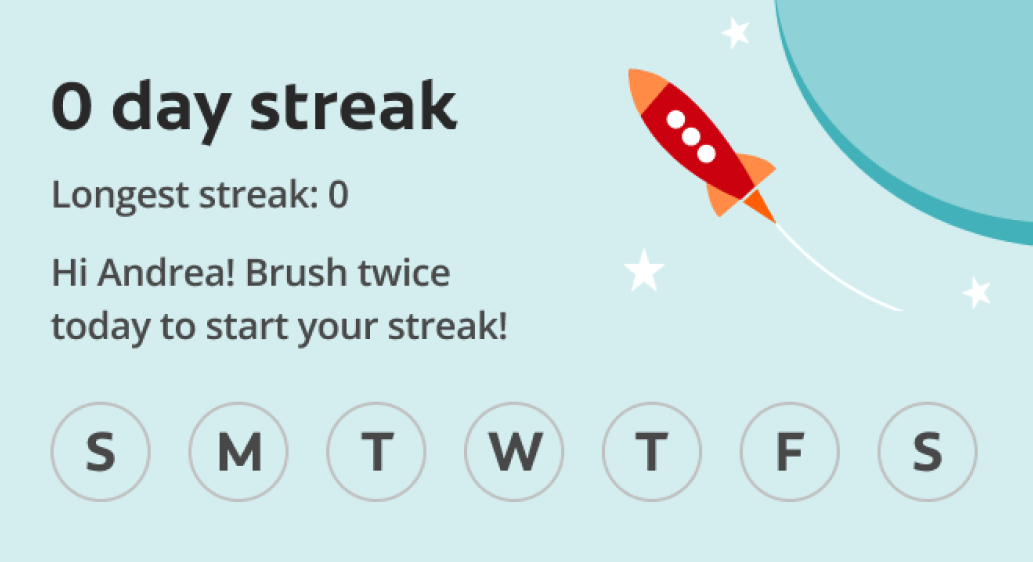 0 day streak

Longest streak: 0

Hi Andrea! Brush twice today to start your streak!

S M T W T F S